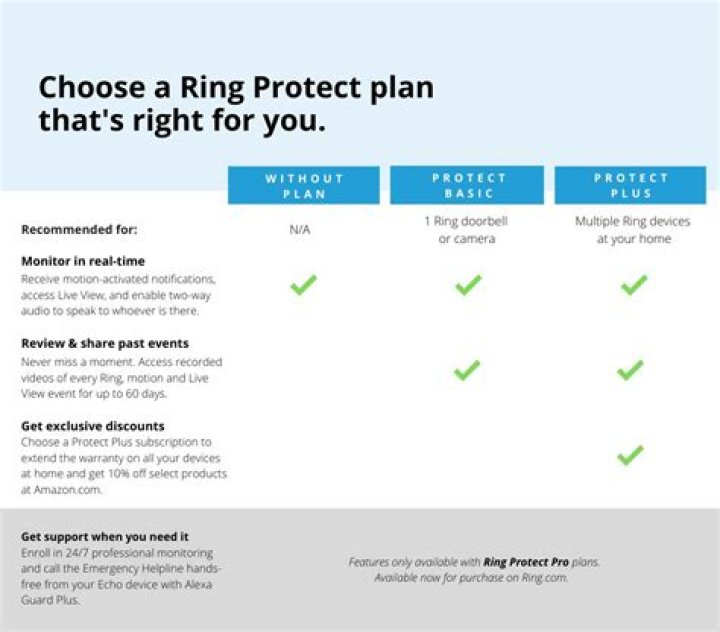 Choose a Ring Protect plan that's right for you.

| | WITHOUT PLAN | PROTECT BASIC | PROTECT PLUS |
|---|---|---|---|
| **Recommended for:** | N/A | 1 Ring doorbell or camera | Multiple Ring devices at your home |
| **Monitor in real-time** Receive motion-activated notifications, access Live View, and enable two-way audio to speak to whoever is there. | ✓ | ✓ | ✓ |
| **Review & share past events** Never miss a moment. Access recorded videos of every Ring, motion and Live View event for up to 60 days. | | ✓ | ✓ |
| **Get exclusive discounts** Choose a Protect Plus subscription to extend the warranty on all your devices at home and get 10% off select products at Amazon.com. | | | ✓ |

**Get support when you need it**
Enroll in 24/7 professional monitoring and call the Emergency Helpline hands-free from your Echo device with Alexa Guard Plus.

Features only available with **Ring Protect Pro** plans. Available now for purchase on Ring.com.